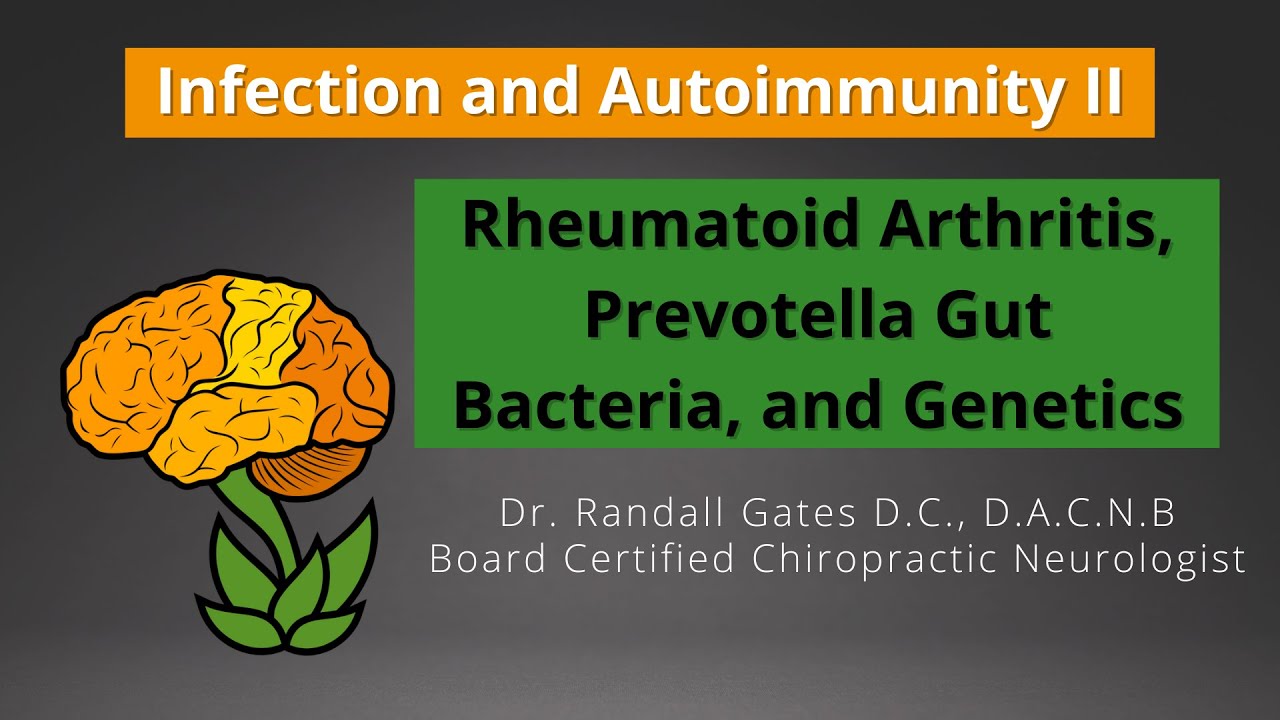 Infection and Autoimmunity II

Rheumatoid Arthritis, Prevotella Gut Bacteria, and Genetics

Dr. Randall Gates D.C., D.A.C.N.B
Board Certified Chiropractic Neurologist